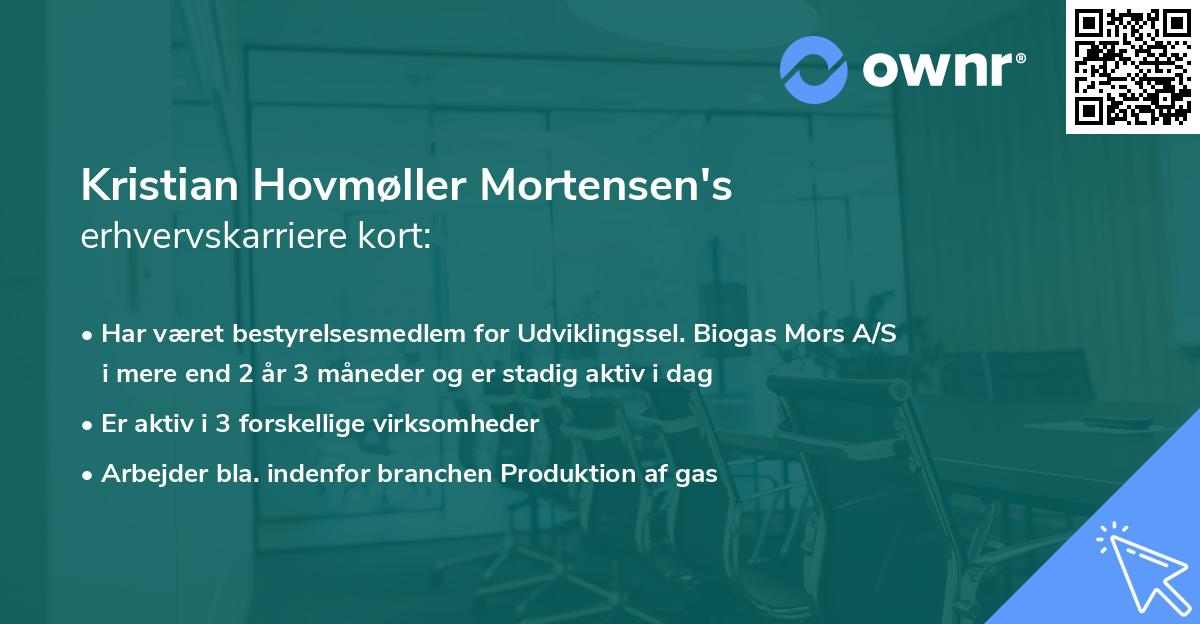 ownr®

Kristian Hovmøller Mortensen's
erhvervskarriere kort:

• Har været bestyrelsesmedlem for Udviklingssel. Biogas Mors A/S i mere end 2 år 3 måneder og er stadig aktiv i dag
• Er aktiv i 3 forskellige virksomheder
• Arbejder bla. indenfor branchen Produktion af gas